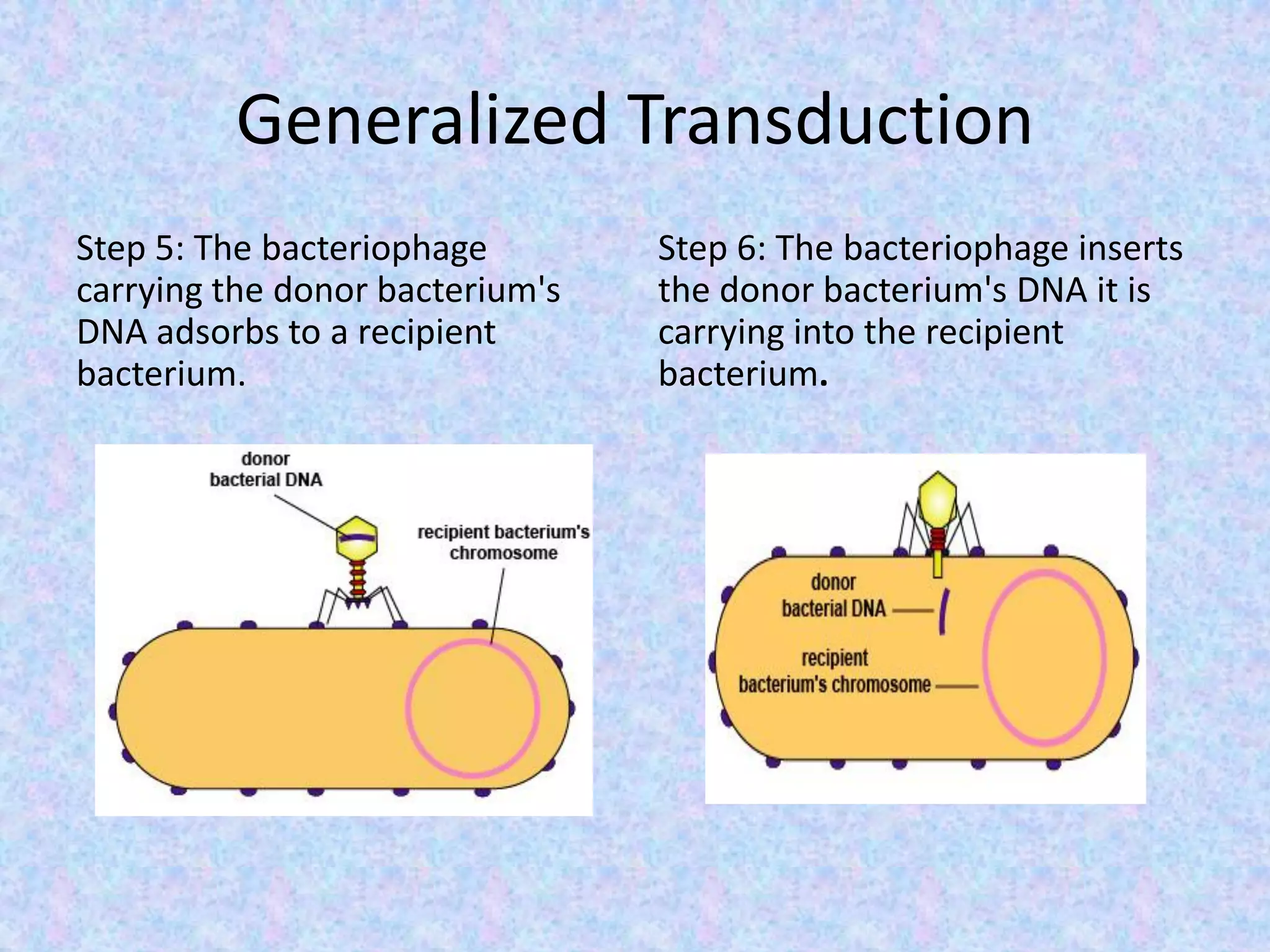 Generalized Transduction

Step 5: The bacteriophage carrying the donor bacterium's DNA adsorbs to a recipient bacterium.

donor bacterial DNA

recipient bacterium's chromosome

Step 6: The bacteriophage inserts the donor bacterium's DNA it is carrying into the recipient bacterium.

donor bacterial DNA

recipient bacterium's chromosome